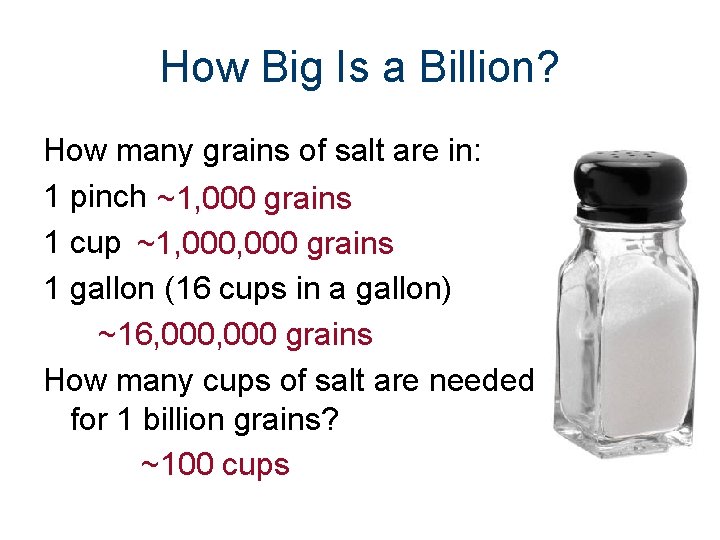 How Big Is a Billion?

How many grains of salt are in:

1 pinch ~1,000 grains

1 cup ~1,000,000 grains

1 gallon (16 cups in a gallon)

~16,000,000 grains

How many cups of salt are needed for 1 billion grains?

~100 cups